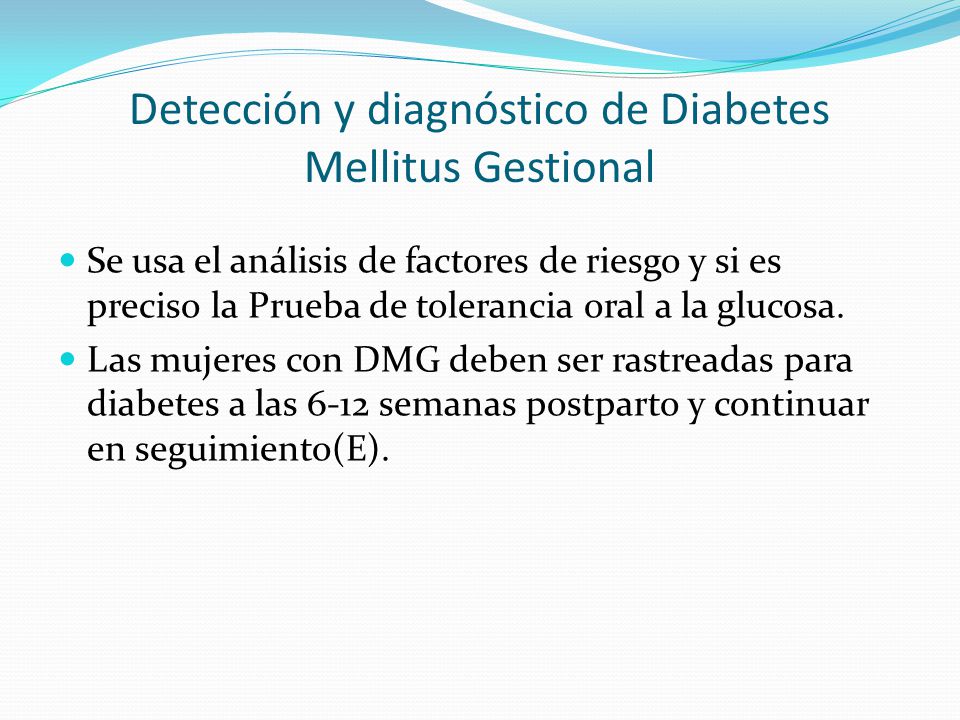 Detección y diagnóstico de Diabetes Mellitus Gestional

- Se usa el análisis de factores de riesgo y si es preciso la Prueba de tolerancia oral a la glucosa.
- Las mujeres con DMG deben ser rastreadas para diabetes a las 6-12 semanas postparto y continuar en seguimiento(E).